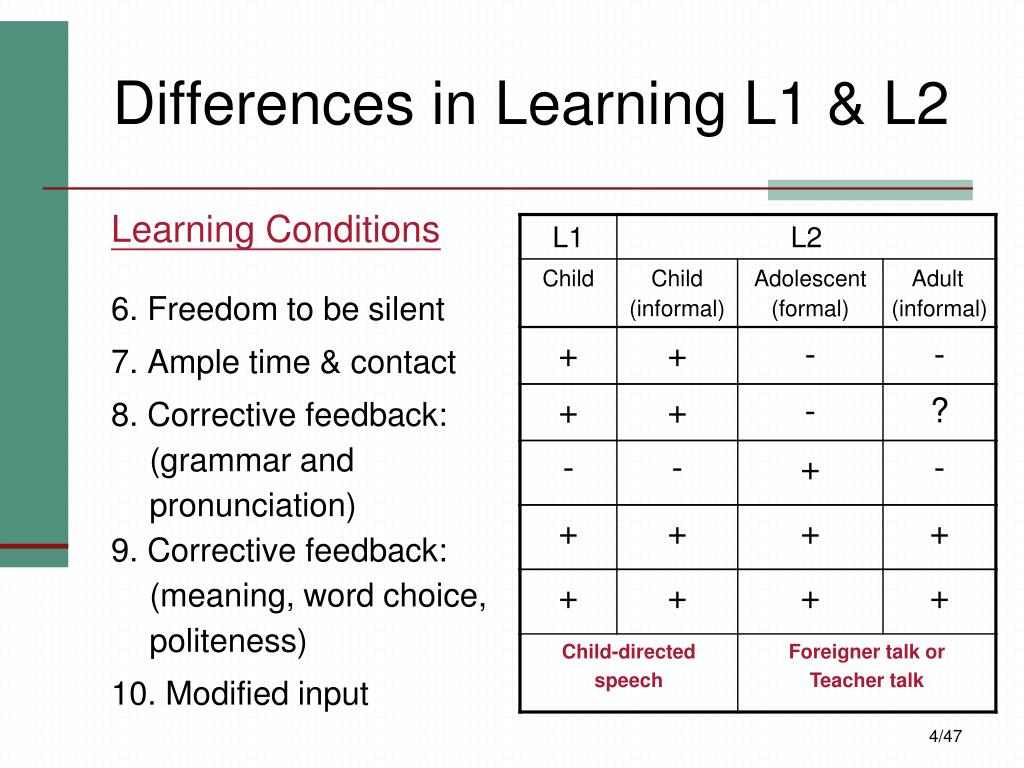 Differences in Learning L1 & L2

Learning Conditions

6. Freedom to be silent

7. Ample time & contact

8. Corrective feedback: (grammar and pronunciation)

9. Corrective feedback: (meaning, word choice, politeness)

10. Modified input

| L1 | L2 | | |
|---|---|---|---|
| Child | Child (informal) | Adolescent (formal) | Adult (informal) |
| + | + | - | - |
| + | + | - | ? |
| - | - | + | - |
| + | + | + | + |
| + | + | + | + |
| Child-directed speech | | Foreigner talk or Teacher talk | |

4/47